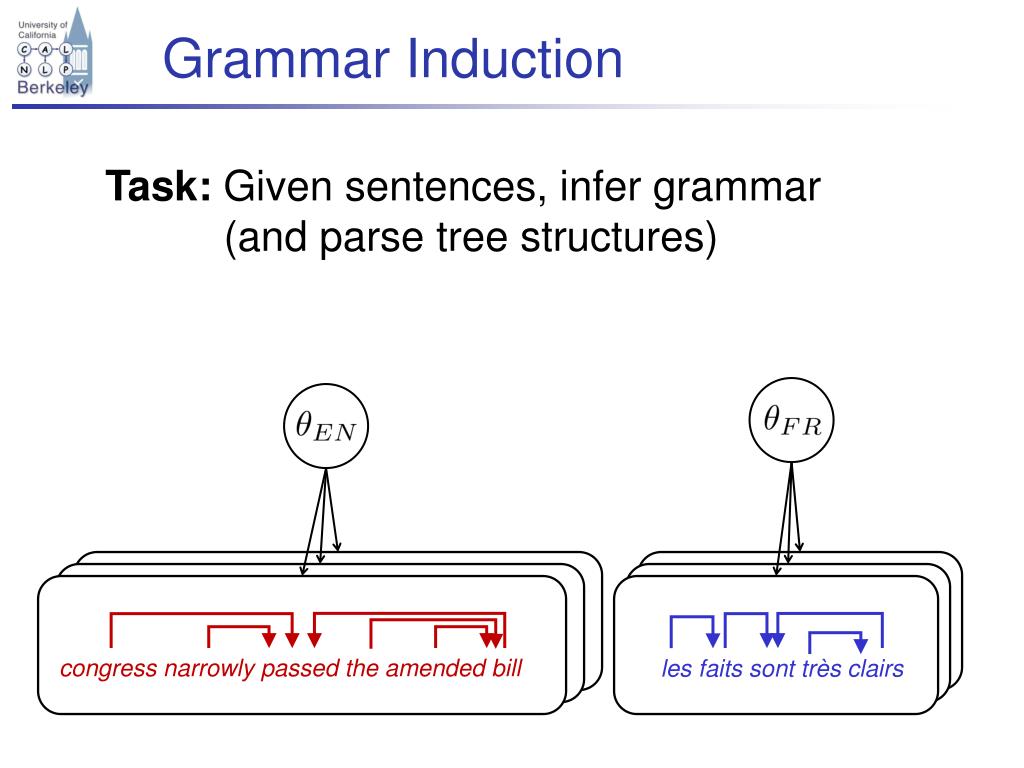 University of California
C A L
N L P
Berkeley

Grammar Induction

**Task:** Given sentences, infer grammar (and parse tree structures)

$\theta_{EN}$

$\theta_{FR}$

congress narrowly passed the amended bill

les faits sont très clairs